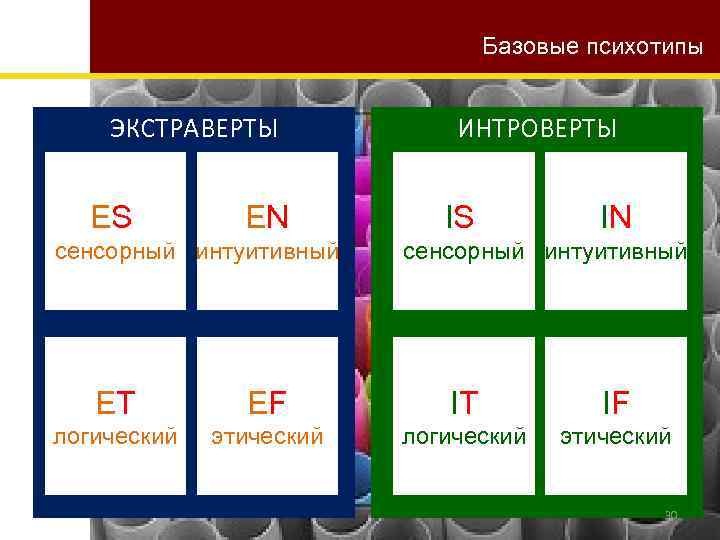 Базовые психотипы

ЭКСТРАВЕРТЫ

ES
сенсорный

EN
интуитивный

ET
логический

EF
этический

ИНТРОВЕРТЫ

IS
сенсорный

IN
интуитивный

IT
логический

IF
этический

30